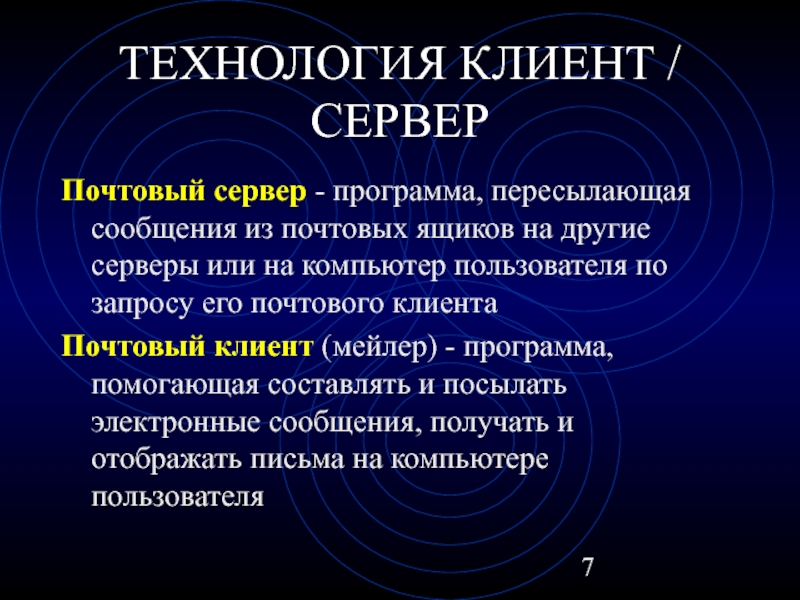 ТЕХНОЛОГИЯ КЛИЕНТ / СЕРВЕР

Почтовый сервер - программа, пересылающая сообщения из почтовых ящиков на другие серверы или на компьютер пользователя по запросу его почтового клиента

Почтовый клиент (мейлер) - программа, помогающая составлять и посылать электронные сообщения, получать и отображать письма на компьютере пользователя

7